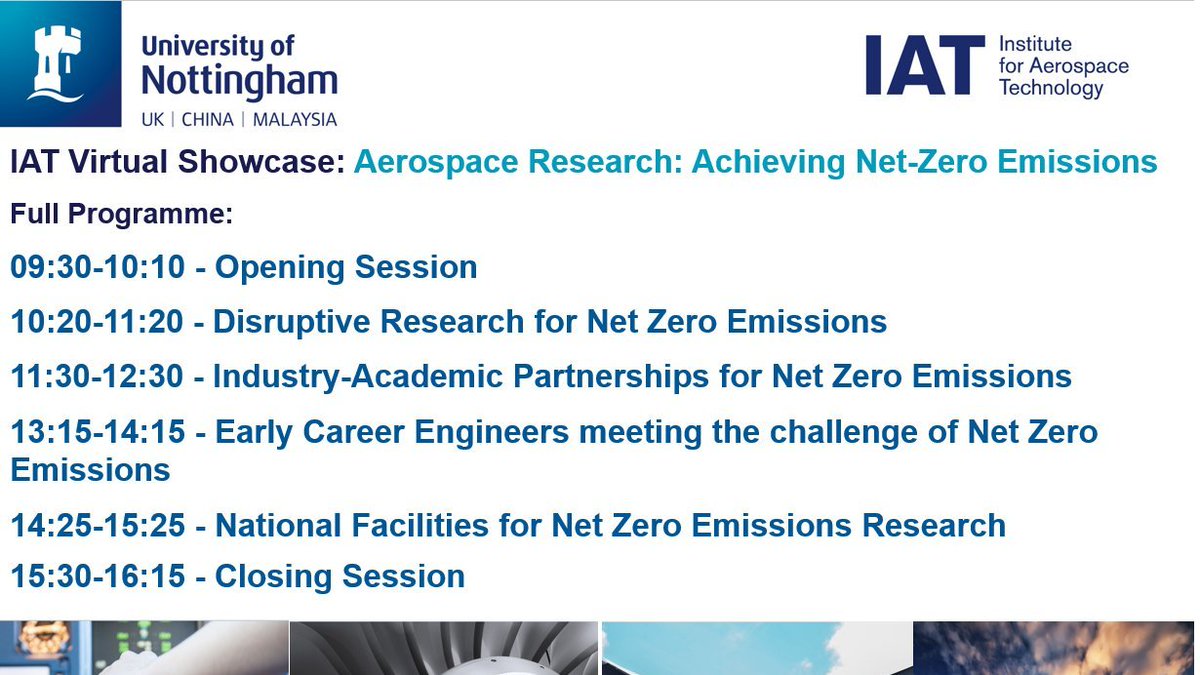 University of Nottingham
UK | CHINA | MALAYSIA

IAT Institute for Aerospace Technology

IAT Virtual Showcase: Aerospace Research: Achieving Net-Zero Emissions

Full Programme:

09:30-10:10 - Opening Session

10:20-11:20 - Disruptive Research for Net Zero Emissions

11:30-12:30 - Industry-Academic Partnerships for Net Zero Emissions

13:15-14:15 - Early Career Engineers meeting the challenge of Net Zero Emissions

14:25-15:25 - National Facilities for Net Zero Emissions Research

15:30-16:15 - Closing Session